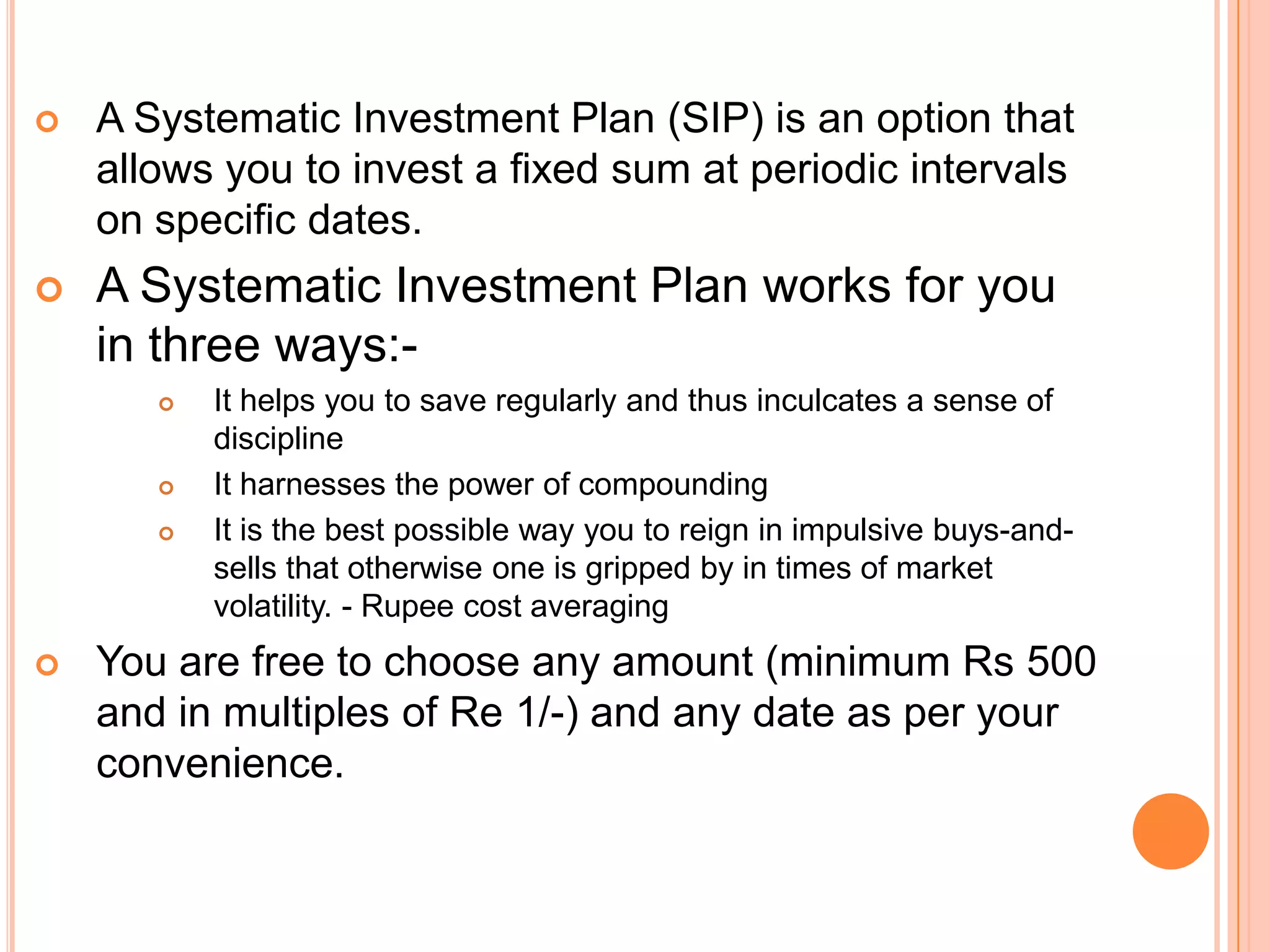 A Systematic Investment Plan (SIP) is an option that allows you to invest a fixed sum at periodic intervals on specific dates.

A Systematic Investment Plan works for you in three ways:-

It helps you to save regularly and thus inculcates a sense of discipline

It harnesses the power of compounding

It is the best possible way you to reign in impulsive buys-and-sells that otherwise one is gripped by in times of market volatility. - Rupee cost averaging

You are free to choose any amount (minimum Rs 500 and in multiples of Re 1/-) and any date as per your convenience.